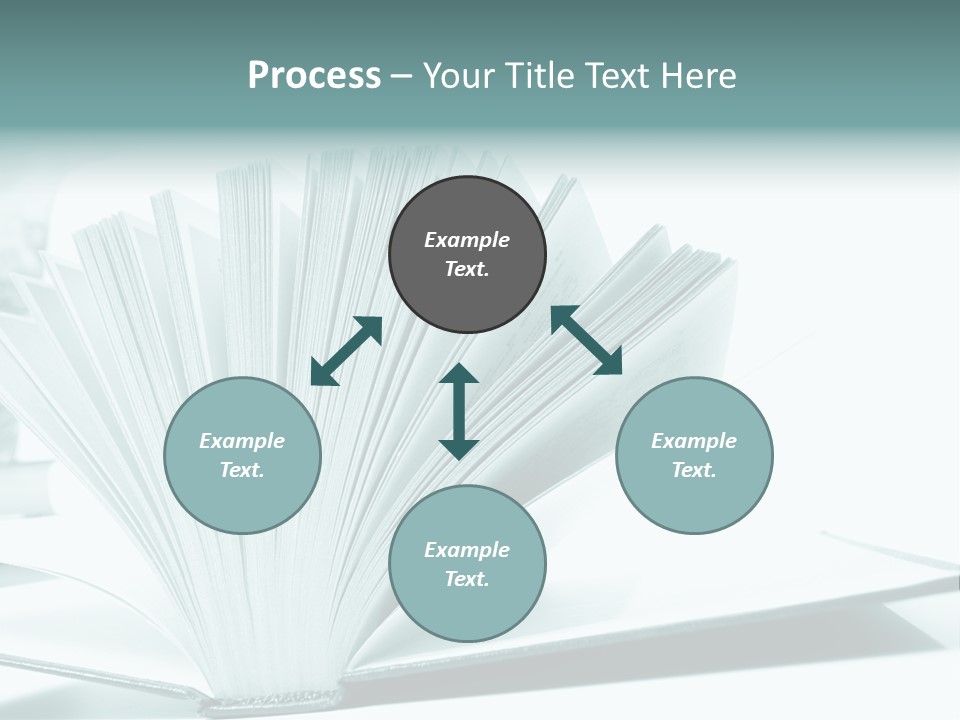 Process – Your Title Text Here

Example Text.

Example Text.

Example Text.

Example Text.